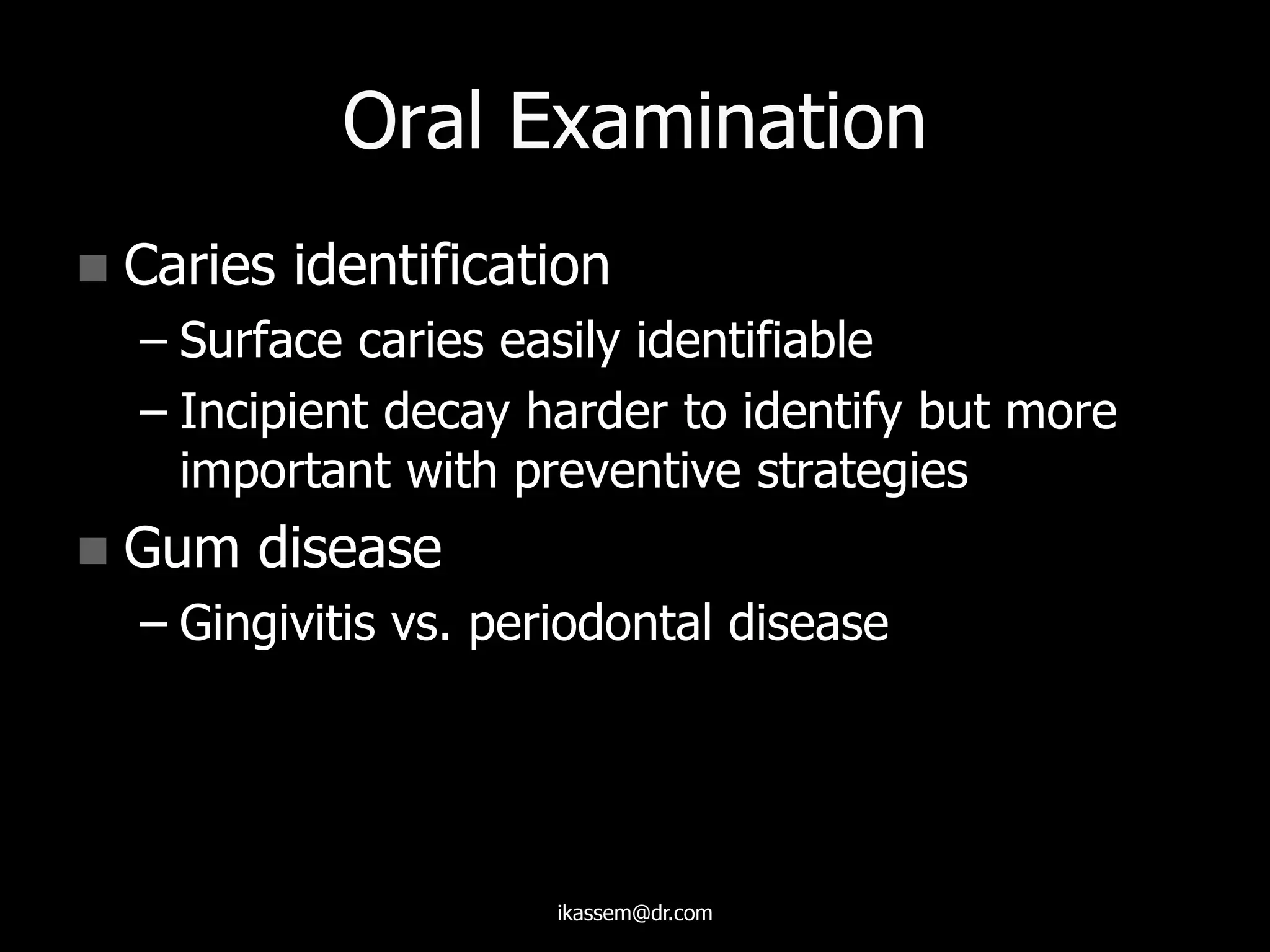 Oral Examination

■ Caries identification
– Surface caries easily identifiable
– Incipient decay harder to identify but more important with preventive strategies
■ Gum disease
– Gingivitis vs. periodontal disease

ikassem@dr.com